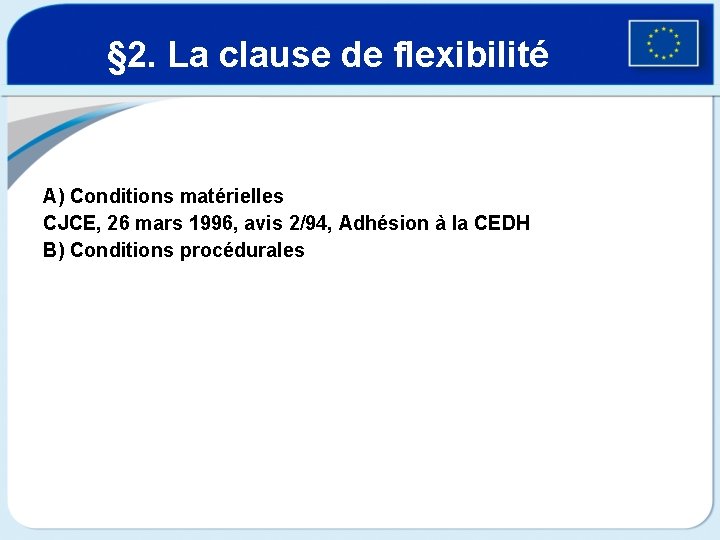 §2. La clause de flexibilité

A) Conditions matérielles
CJCE, 26 mars 1996, avis 2/94, Adhésion à la CEDH
B) Conditions procédurales